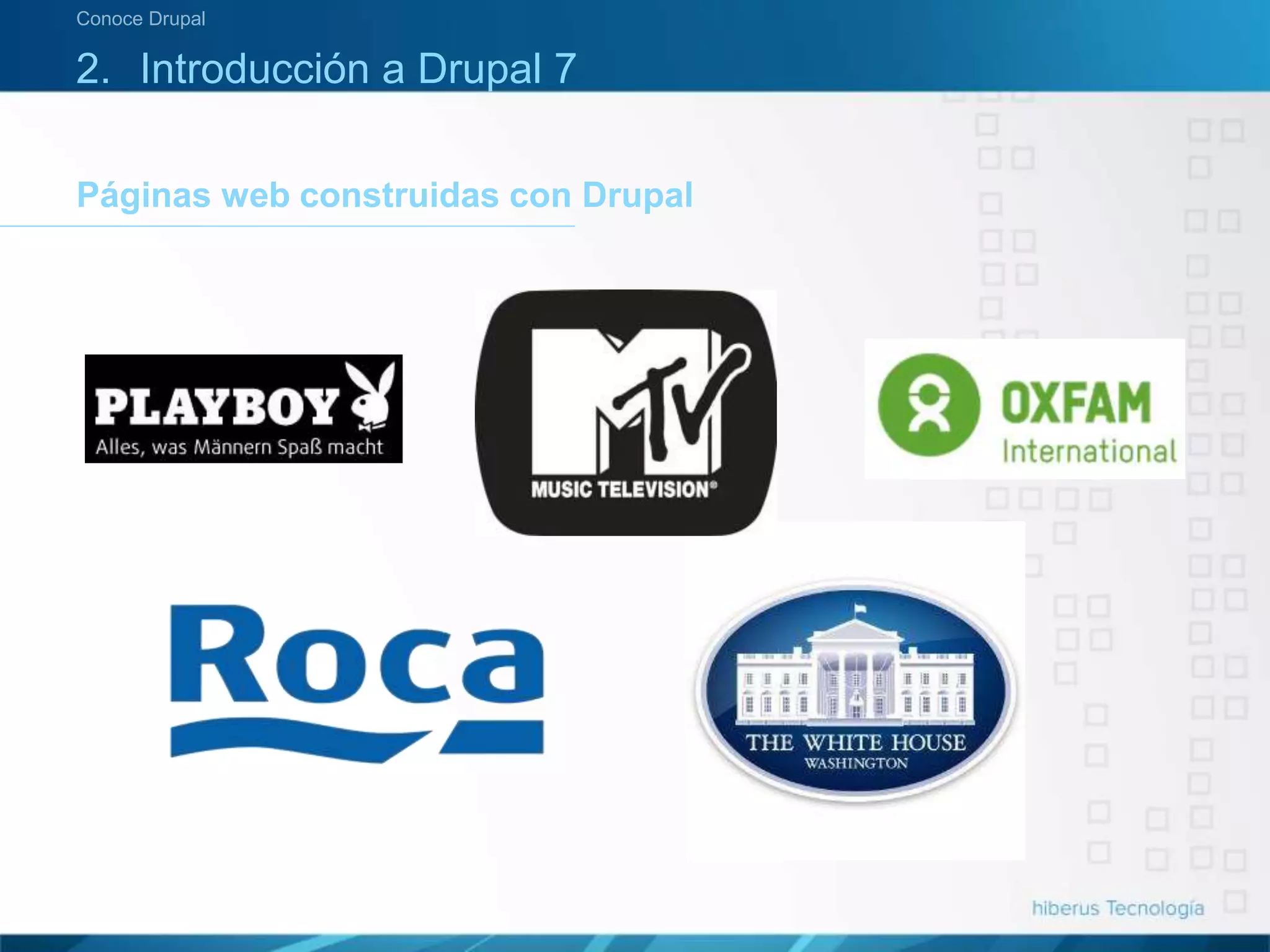 Conoce Drupal

2. Introducción a Drupal 7

Páginas web construidas con Drupal

PLAYBOY
Alles, was Männern Spaß macht

MTV
MUSIC TELEVISION®

OXFAM
International

Roca

THE WHITE HOUSE
WASHINGTON

hiberus Tecnología